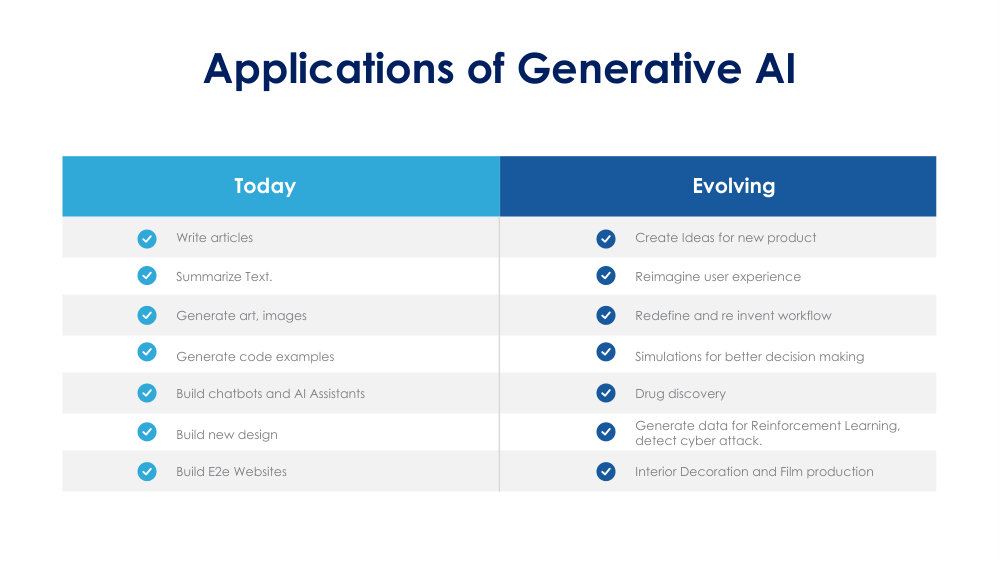 Applications of Generative AI

| Today | Evolving |
|---|---|
| Write articles | Create Ideas for new product |
| Summarize Text. | Reimagine user experience |
| Generate art, images | Redefine and re invent workflow |
| Generate code examples | Simulations for better decision making |
| Build chatbots and AI Assistants | Drug discovery |
| Build new design | Generate data for Reinforcement Learning, detect cyber attack. |
| Build E2e Websites | Interior Decoration and Film production |